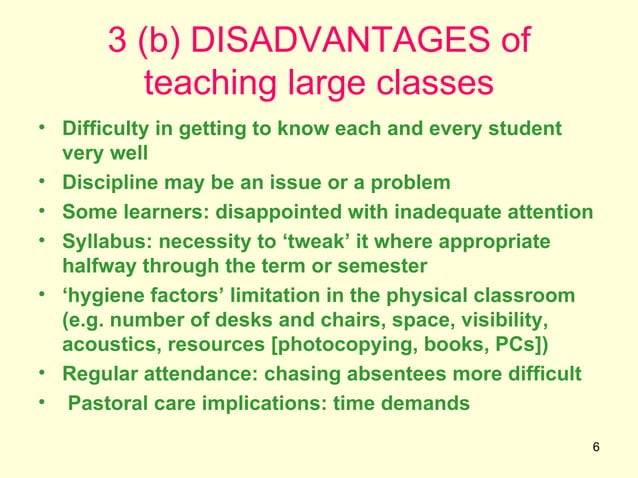 3 (b) DISADVANTAGES of teaching large classes

• Difficulty in getting to know each and every student very well
• Discipline may be an issue or a problem
• Some learners: disappointed with inadequate attention
• Syllabus: necessity to ‘tweak’ it where appropriate halfway through the term or semester
• ‘hygiene factors’ limitation in the physical classroom (e.g. number of desks and chairs, space, visibility, acoustics, resources [photocopying, books, PCs])
• Regular attendance: chasing absentees more difficult
• Pastoral care implications: time demands

6